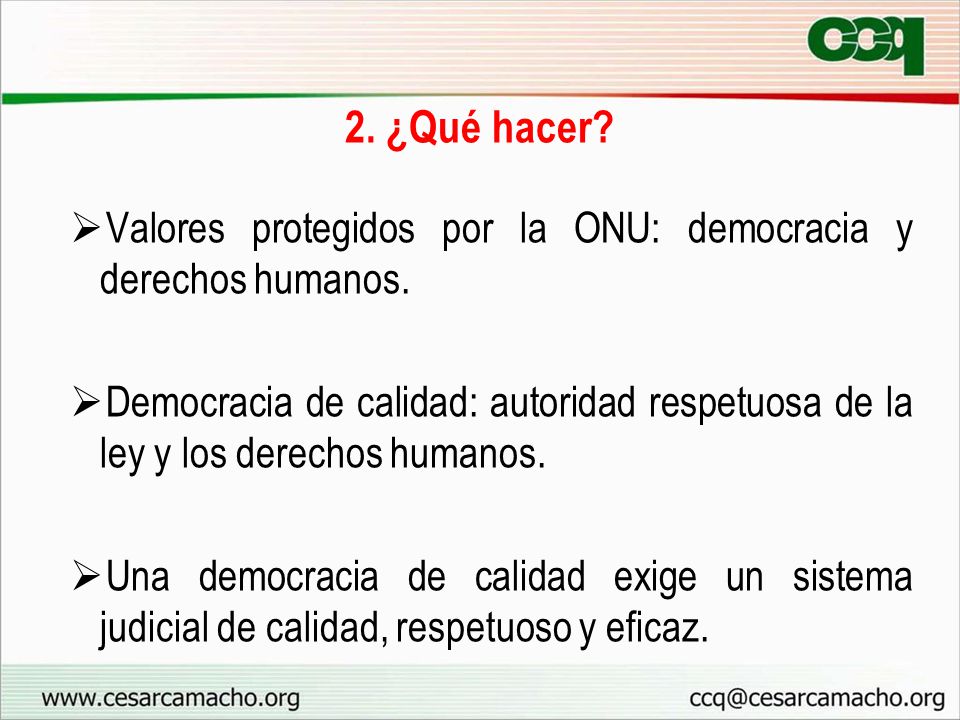 ccq

2. ¿Qué hacer?

➢Valores protegidos por la ONU: democracia y derechos humanos.

➢Democracia de calidad: autoridad respetuosa de la ley y los derechos humanos.

➢Una democracia de calidad exige un sistema judicial de calidad, respetuoso y eficaz.

www.cesarcamacho.org

ccq@cesarcamacho.org